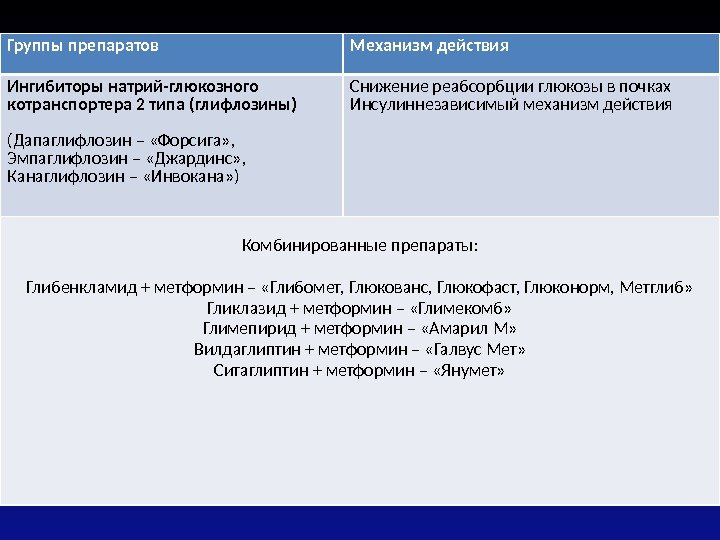 | Группы препаратов | Механизм действия |
|---|---|
| Ингибиторы натрий-глюкозного котранспортера 2 типа (глифлозины) (Дапаглифлозин – «Форсига», Эмпаглифлозин – «Джардинс», Канаглифлозин – «Инвокана») | Снижение реабсорбции глюкозы в почках Инсулиннезависимый механизм действия |

Комбинированные препараты:

Глибенкламид + метформин – «Глибомет, Глюкованс, Глюкофаст, Глюконорм, Метглиб»
Гликлазид + метформин – «Глимекомб»
Глимепирид + метформин – «Амарил М»
Вилдаглиптин + метформин – «Галвус Мет»
Ситаглиптин + метформин – «Янумет»